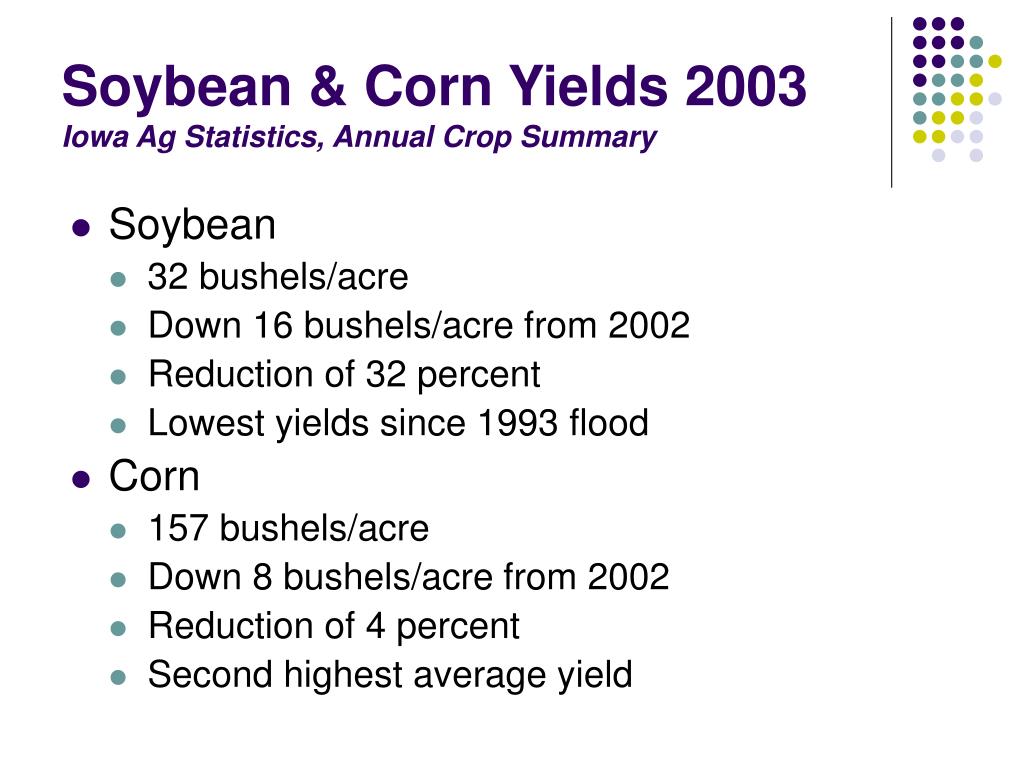 Soybean & Corn Yields 2003
Iowa Ag Statistics, Annual Crop Summary

- Soybean
  - 32 bushels/acre
  - Down 16 bushels/acre from 2002
  - Reduction of 32 percent
  - Lowest yields since 1993 flood
- Corn
  - 157 bushels/acre
  - Down 8 bushels/acre from 2002
  - Reduction of 4 percent
  - Second highest average yield